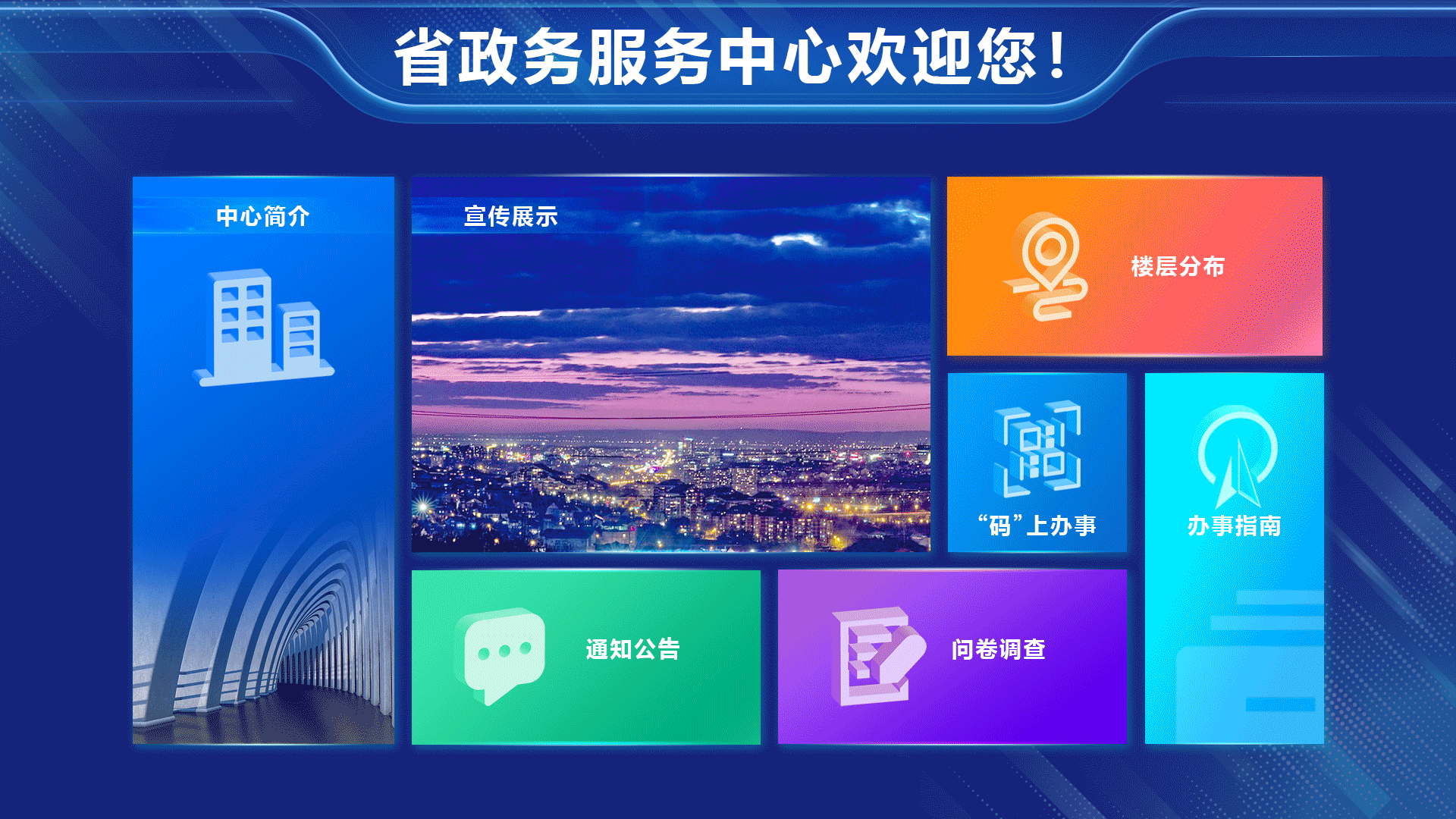 省政务服务中心欢迎您！

中心简介

宣传展示

楼层分布

“码”上办事

办事指南

通知公告

问卷调查